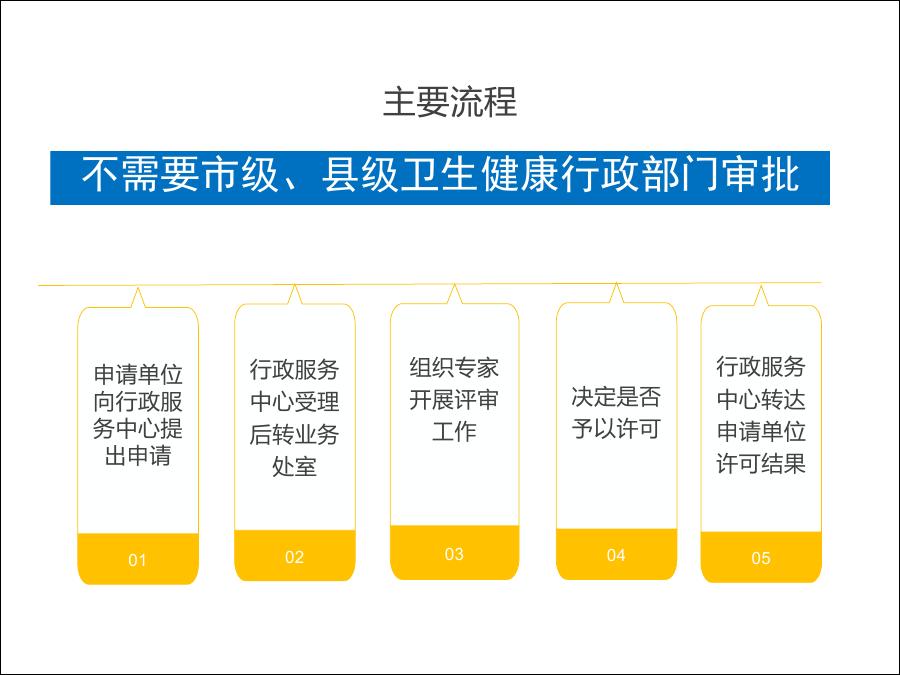 主要流程

不需要市级、县级卫生健康行政部门审批

申请单位向行政服务中心提出申请

01

行政服务中心受理后转业务处室

02

组织专家开展评审工作

03

决定是否予以许可

04

行政服务中心转达申请单位许可结果

05